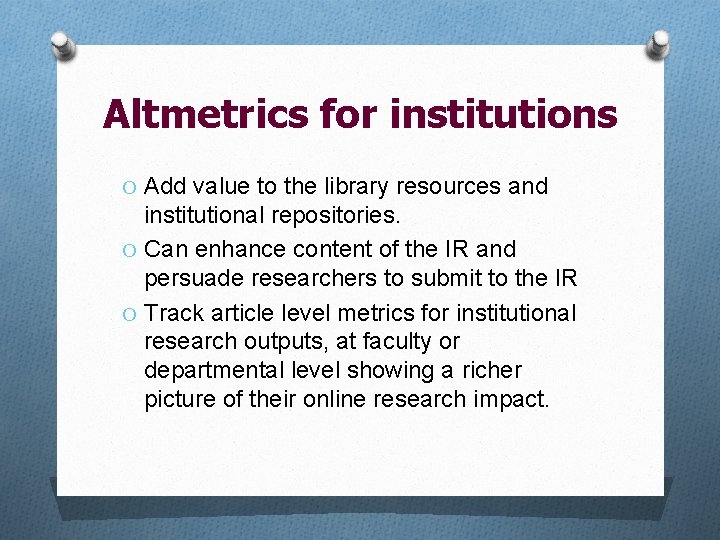 Altmetrics for institutions

O Add value to the library resources and institutional repositories.

O Can enhance content of the IR and persuade researchers to submit to the IR

O Track article level metrics for institutional research outputs, at faculty or departmental level showing a richer picture of their online research impact.